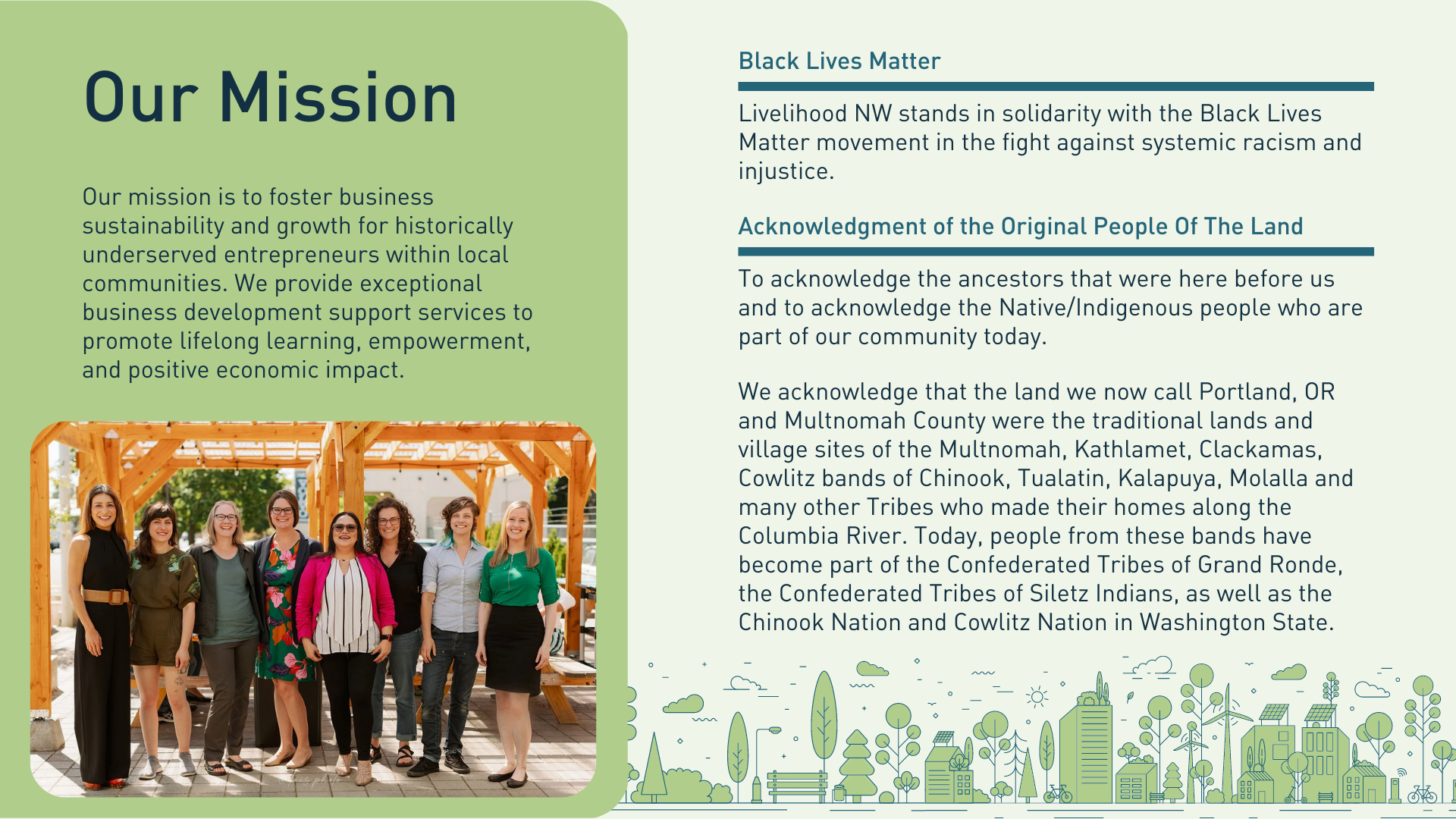 Our Mission

Our mission is to foster business sustainability and growth for historically underserved entrepreneurs within local communities. We provide exceptional business development support services to promote lifelong learning, empowerment, and positive economic impact.

Black Lives Matter

Livelihood NW stands in solidarity with the Black Lives Matter movement in the fight against systemic racism and injustice.

Acknowledgment of the Original People Of The Land

To acknowledge the ancestors that were here before us and to acknowledge the Native/Indigenous people who are part of our community today.

We acknowledge that the land we now call Portland, OR and Multnomah County were the traditional lands and village sites of the Multnomah, Kathlamet, Clackamas, Cowlitz bands of Chinook, Tualatin, Kalapuya, Molalla and many other Tribes who made their homes along the Columbia River. Today, people from these bands have become part of the Confederated Tribes of Grand Ronde, the Confederated Tribes of Siletz Indians, as well as the Chinook Nation and Cowlitz Nation in Washington State.